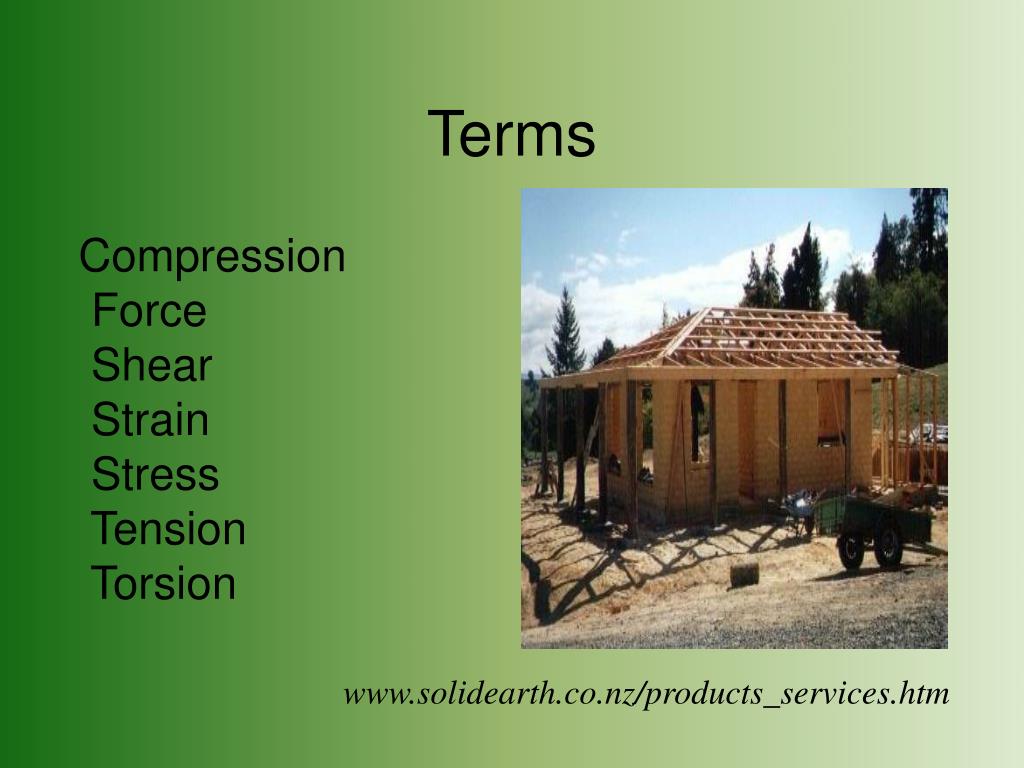 Terms

Compression
Force
Shear
Strain
Stress
Tension
Torsion

www.solidearth.co.nz/products_services.htm